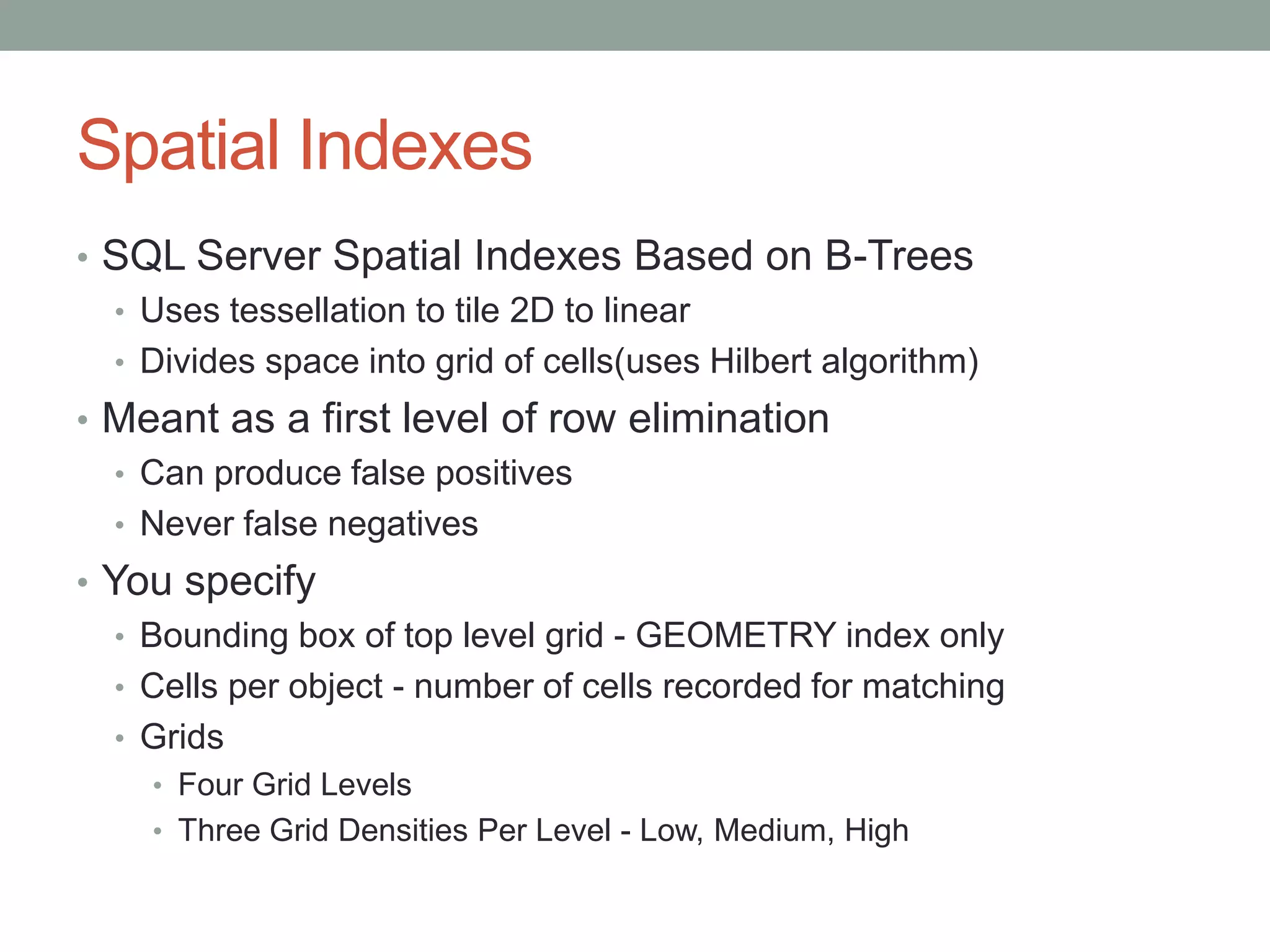 Spatial Indexes

• SQL Server Spatial Indexes Based on B-Trees
  • Uses tessellation to tile 2D to linear
  • Divides space into grid of cells(uses Hilbert algorithm)
• Meant as a first level of row elimination
  • Can produce false positives
  • Never false negatives
• You specify
  • Bounding box of top level grid - GEOMETRY index only
  • Cells per object - number of cells recorded for matching
  • Grids
    • Four Grid Levels
    • Three Grid Densities Per Level - Low, Medium, High